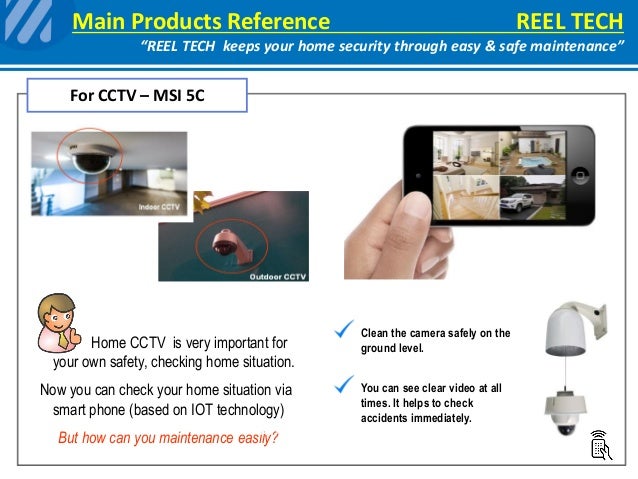 Main Products Reference

REEL TECH

"REEL TECH keeps your home security through easy & safe maintenance"

For CCTV – MSI 5C

Indoor CCTV

Outdoor CCTV

Home CCTV is very important for your own safety, checking home situation.

Now you can check your home situation via smart phone (based on IOT technology)

But how can you maintenance easily?

Clean the camera safely on the ground level.

You can see clear video at all times. It helps to check accidents immediately.